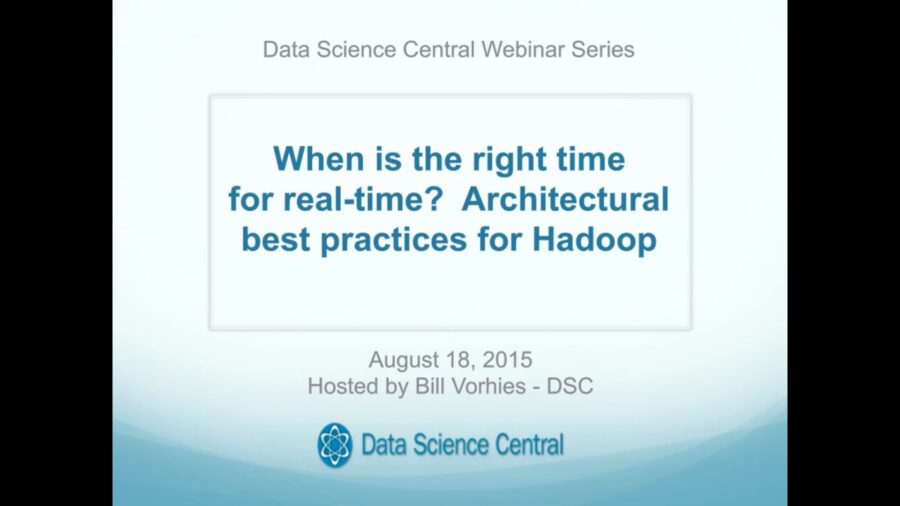 Data Science Central Webinar Series

When is the right time for real-time? Architectural best practices for Hadoop

August 18, 2015
Hosted by Bill Vorhies - DSC

Data Science Central